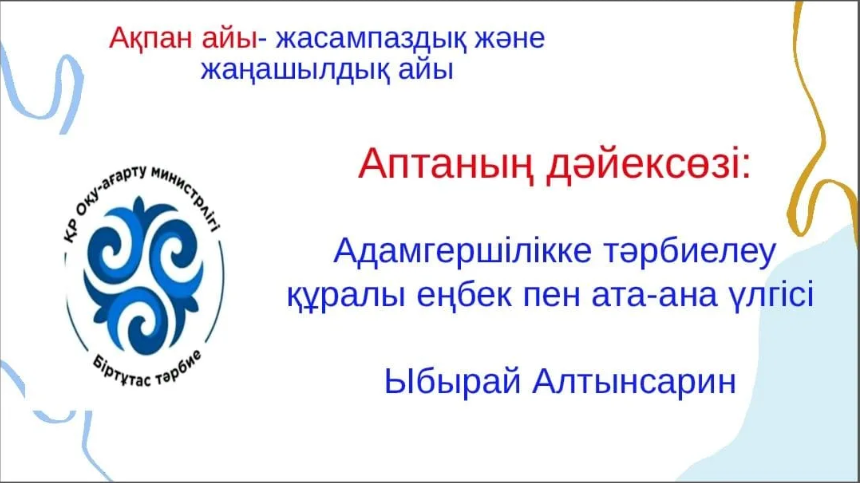 Ақпан айы- жасампаздық және жаңашылдық айы

ҚР Оқу-ағарту министрлігі
Біртұтас тәрбие

Аптаның дәйексөзі:

Адамгершілікке тәрбиелеу құралы еңбек пен ата-ана үлгісі

Ыбырай Алтынсарин